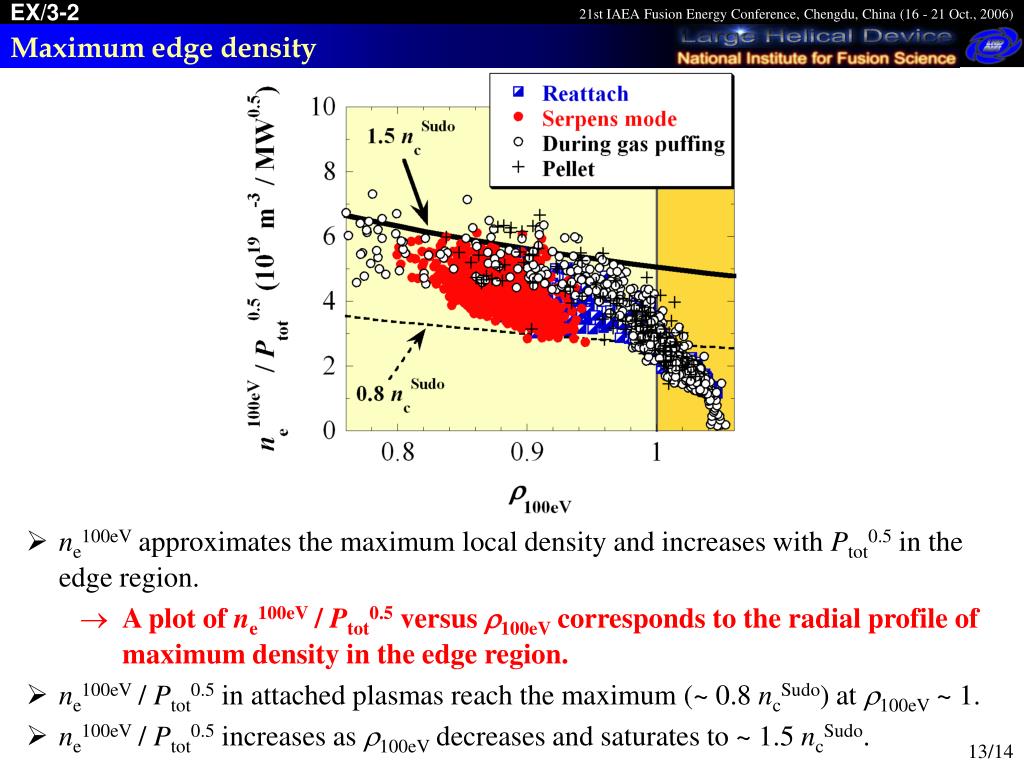 EX/3-2

21st IAEA Fusion Energy Conference, Chengdu, China (16 - 21 Oct., 2006)

Maximum edge density

Large Helical Device
National Institute for Fusion Science

Reattach
Serpens mode
During gas puffing
Pellet

$1.5\ n_c^{Sudo}$

$0.8\ n_c^{Sudo}$

$n_e^{100eV} / P_{tot}^{0.5}$ $(10^{19}\ m^{-3} / MW^{0.5})$

10
8
6
4
2
0

0.8
0.9
1

$\rho_{100eV}$

➢ $n_e^{100eV}$ approximates the maximum local density and increases with $P_{tot}^{0.5}$ in the edge region.

→ A plot of $n_e^{100eV}$ / $P_{tot}^{0.5}$ versus $\rho_{100eV}$ corresponds to the radial profile of maximum density in the edge region.

➢ $n_e^{100eV}$ / $P_{tot}^{0.5}$ in attached plasmas reach the maximum (~ 0.8 $n_c^{Sudo}$) at $\rho_{100eV}$ ~ 1.

➢ $n_e^{100eV}$ / $P_{tot}^{0.5}$ increases as $\rho_{100eV}$ decreases and saturates to ~ 1.5 $n_c^{Sudo}$.

13/14